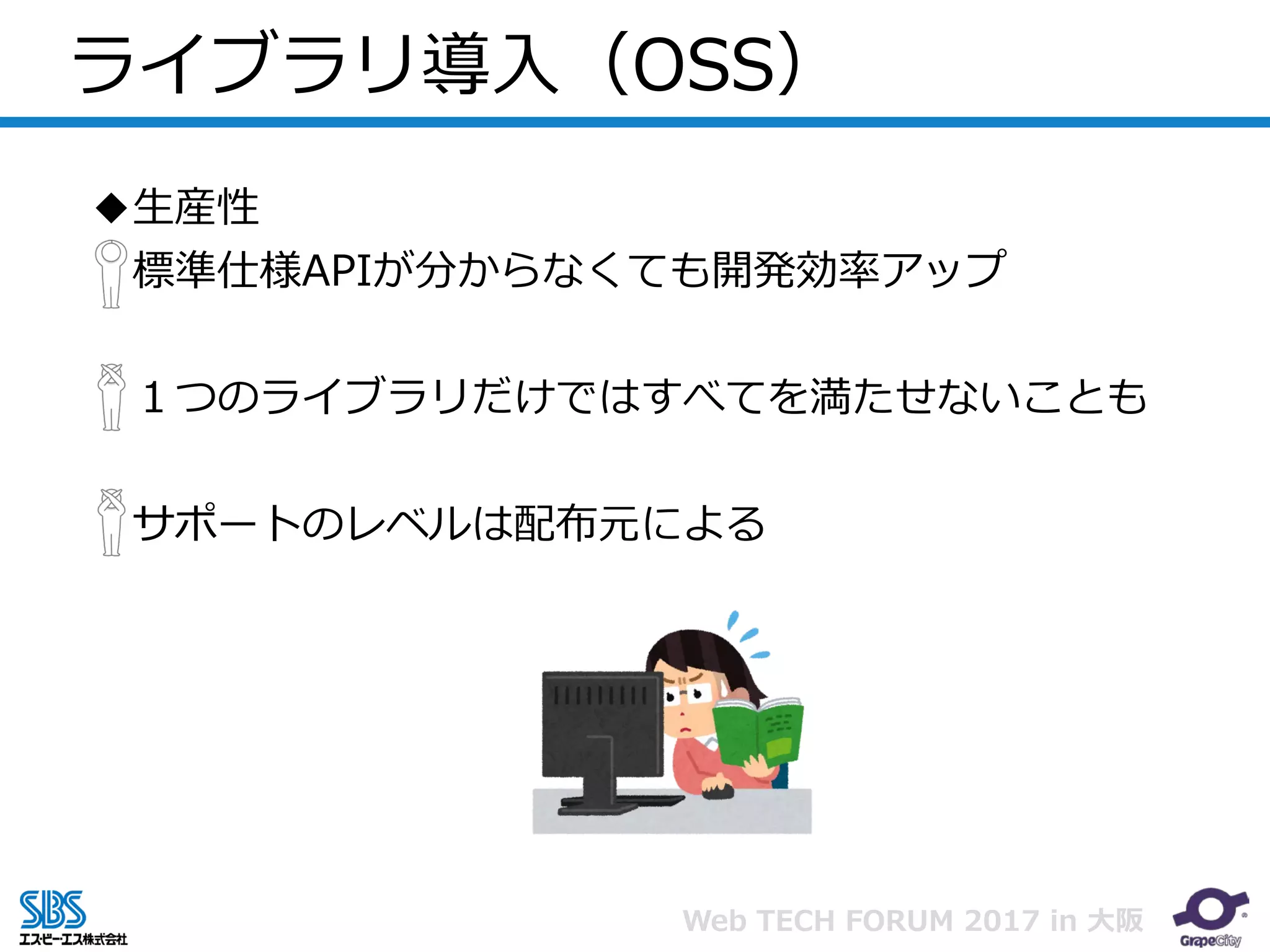 ライブラリ導入（OSS）

◆生産性

標準仕様APIが分からなくても開発効率アップ

１つのライブラリだけではすべてを満たせないことも

サポートのレベルは配布元による

SBS
エスビーエス株式会社

Web TECH FORUM 2017 in 大阪

GrapeCity